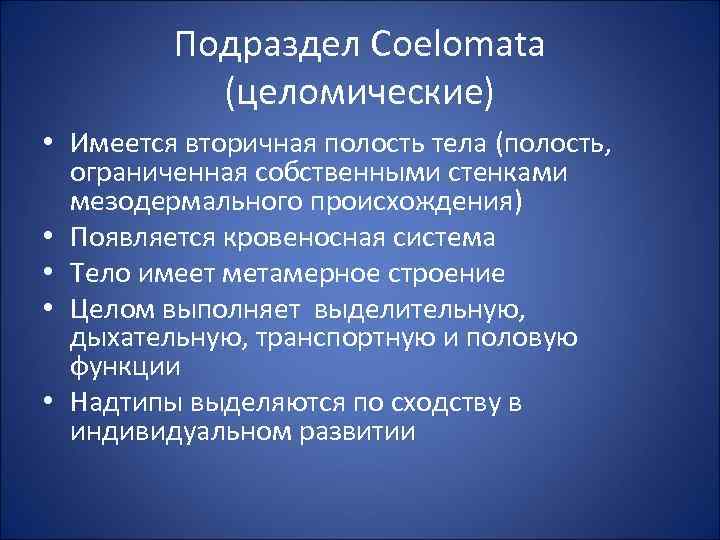 Подраздел Coelomata (целомические)

• Имеется вторичная полость тела (полость, ограниченная собственными стенками мезодермального происхождения)
• Появляется кровеносная система
• Тело имеет метамерное строение
• Целом выполняет выделительную, дыхательную, транспортную и половую функции
• Надтипы выделяются по сходству в индивидуальном развитии